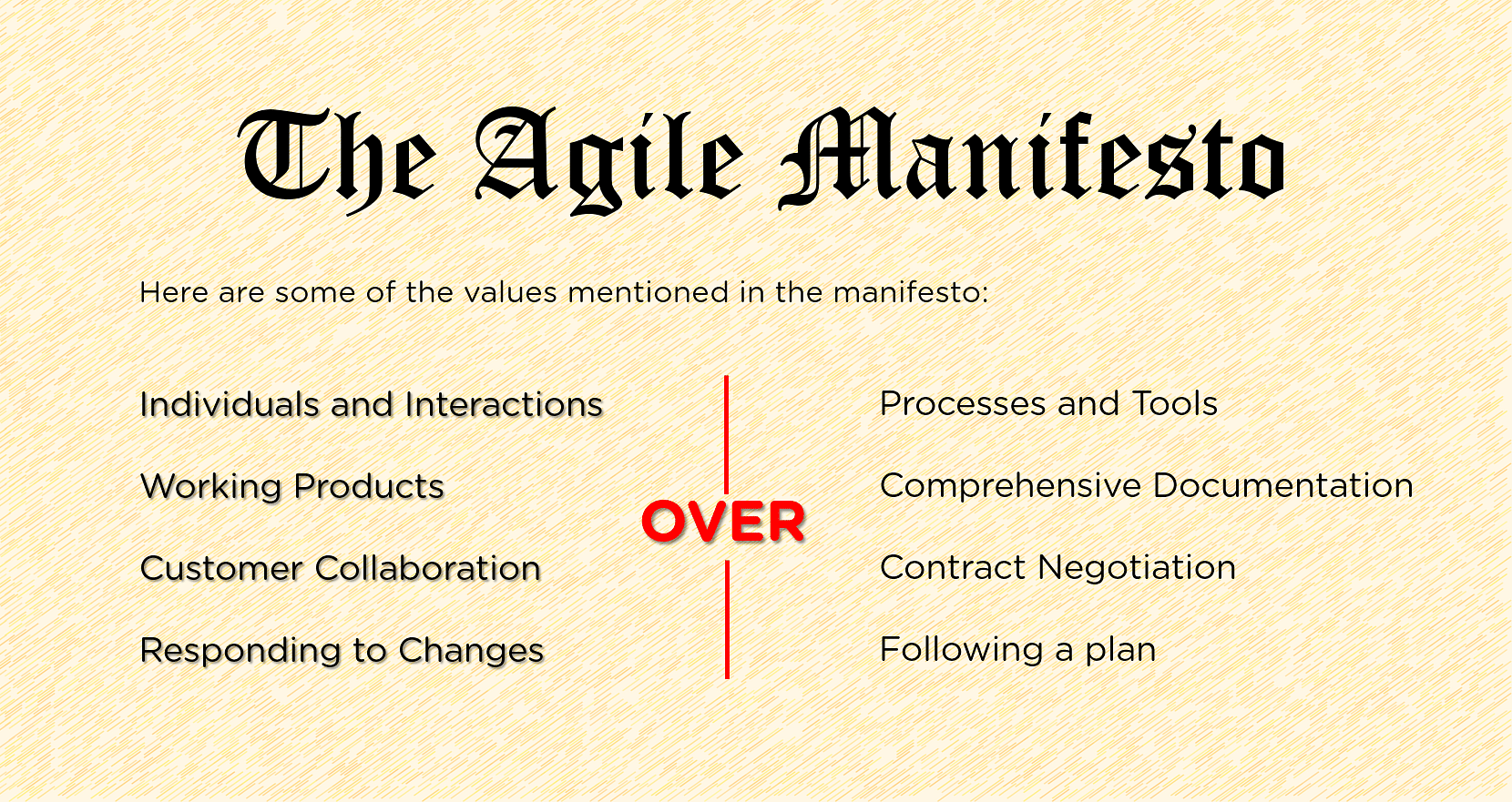 The Agile Manifesto

Here are some of the values mentioned in the manifesto:

Individuals and Interactions

Working Products

Customer Collaboration

Responding to Changes

OVER

Processes and Tools

Comprehensive Documentation

Contract Negotiation

Following a plan